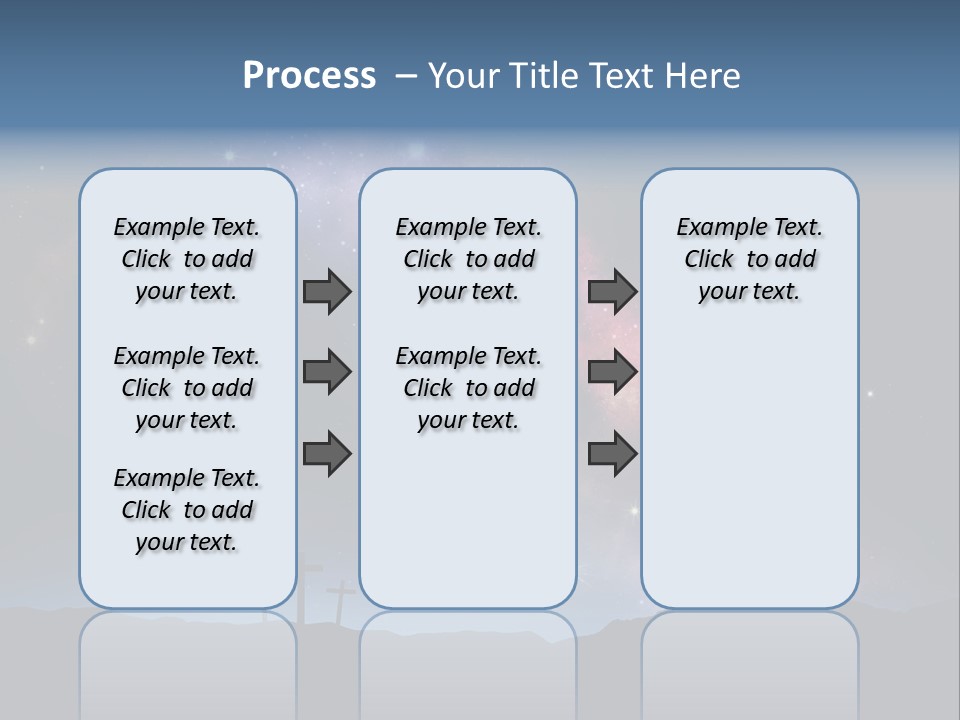 Process – Your Title Text Here

Example Text. Click to add your text.

Example Text. Click to add your text.

Example Text. Click to add your text.

Example Text. Click to add your text.

Example Text. Click to add your text.

Example Text. Click to add your text.